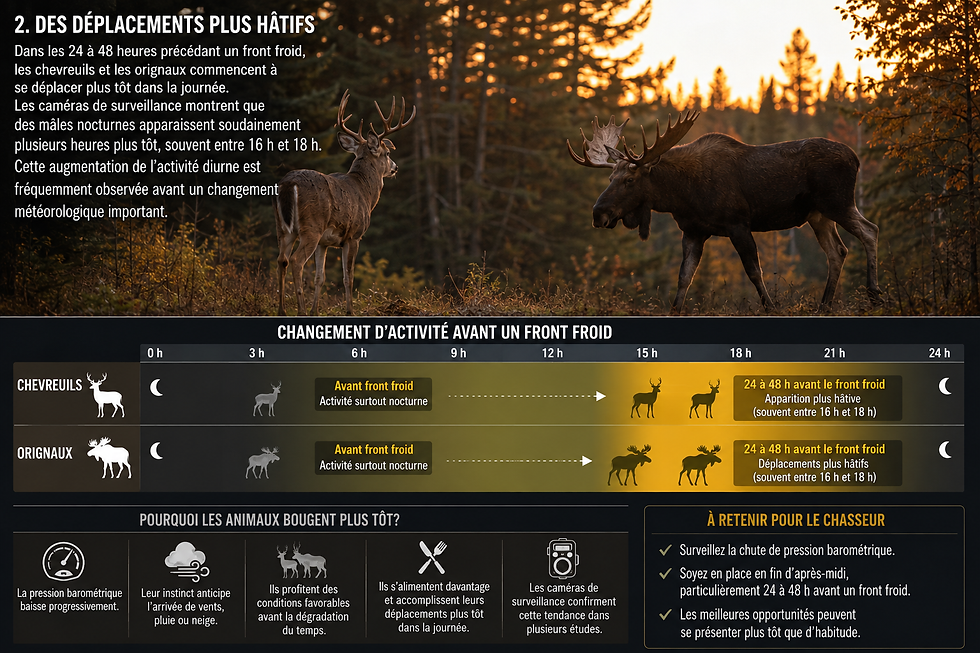 2. DES DÉPLACEMENTS PLUS HÂTIFS

Dans les 24 à 48 heures précédant un front froid, les chevreuils et les orignaux commencent à se déplacer plus tôt dans la journée.

Les caméras de surveillance montrent que des mâles nocturnes apparaissent soudainement plusieurs heures plus tôt, souvent entre 16 h et 18 h.

Cette augmentation de l'activité diurne est fréquemment observée avant un changement météorologique important.

CHANGEMENT D'ACTIVITÉ AVANT UN FRONT FROID

0 h 3 h 6 h 9 h 12 h 15 h 18 h 21 h 24 h

CHEVREUILS

Avant front froid
Activité surtout nocturne

24 à 48 h avant le front froid
Apparition plus hâtive
(souvent entre 16 h et 18 h)

ORIGNAUX

Avant front froid
Activité surtout nocturne

24 à 48 h avant le front froid
Déplacements plus hâtifs
(souvent entre 16 h et 18 h)

POURQUOI LES ANIMAUX BOUGENT PLUS TÔT?

La pression barométrique baisse progressivement.

Leur instinct anticipe l'arrivée de vents, pluie ou neige.

Ils profitent des conditions favorables avant la dégradation du temps.

Ils s'alimentent davantage et accomplissent leurs déplacements plus tôt dans la journée.

Les caméras de surveillance confirment cette tendance dans plusieurs études.

À RETENIR POUR LE CHASSEUR

✓ Surveillez la chute de pression barométrique.

✓ Soyez en place en fin d'après-midi, particulièrement 24 à 48 h avant un front froid.

✓ Les meilleures opportunités peuvent se présenter plus tôt que d'habitude.